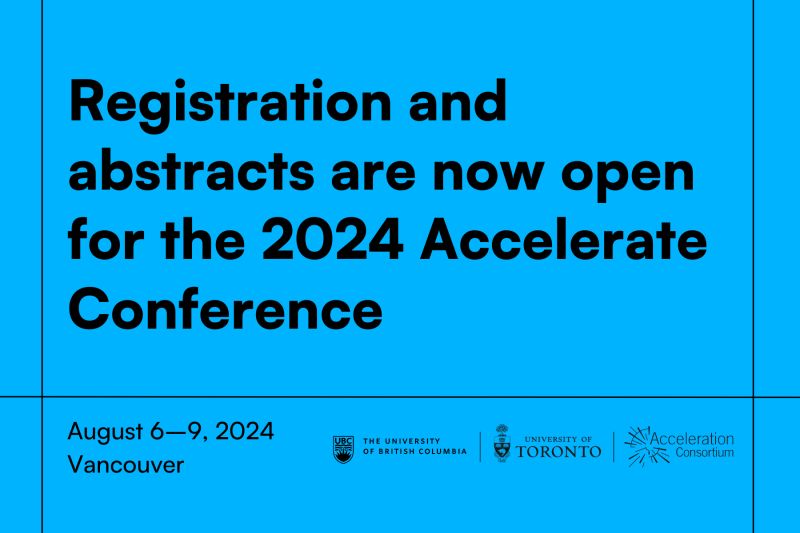 Registration and abstracts are now open for the 2024 Accelerate Conference

August 6—9, 2024
Vancouver

UBC THE UNIVERSITY OF BRITISH COLUMBIA

UNIVERSITY OF TORONTO

Acceleration Consortium